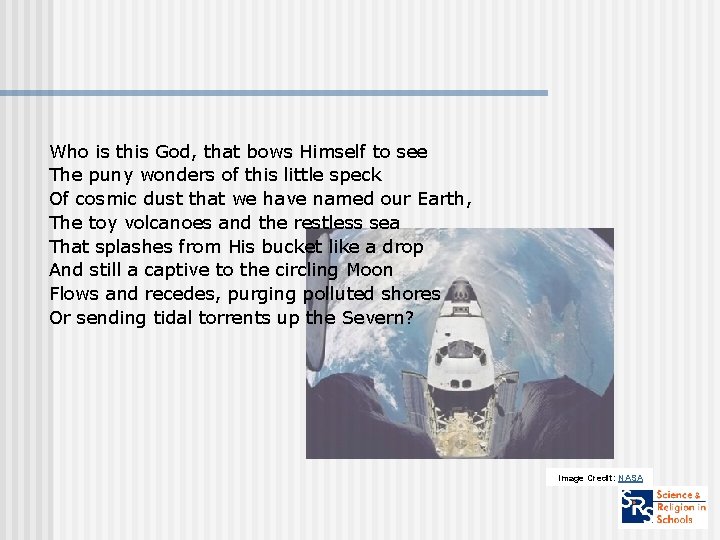 Who is this God, that bows Himself to see
The puny wonders of this little speck
Of cosmic dust that we have named our Earth,
The toy volcanoes and the restless sea
That splashes from His bucket like a drop
And still a captive to the circling Moon
Flows and recedes, purging polluted shores
Or sending tidal torrents up the Severn?

Image Credit: NASA

SRS Science & Religion in Schools